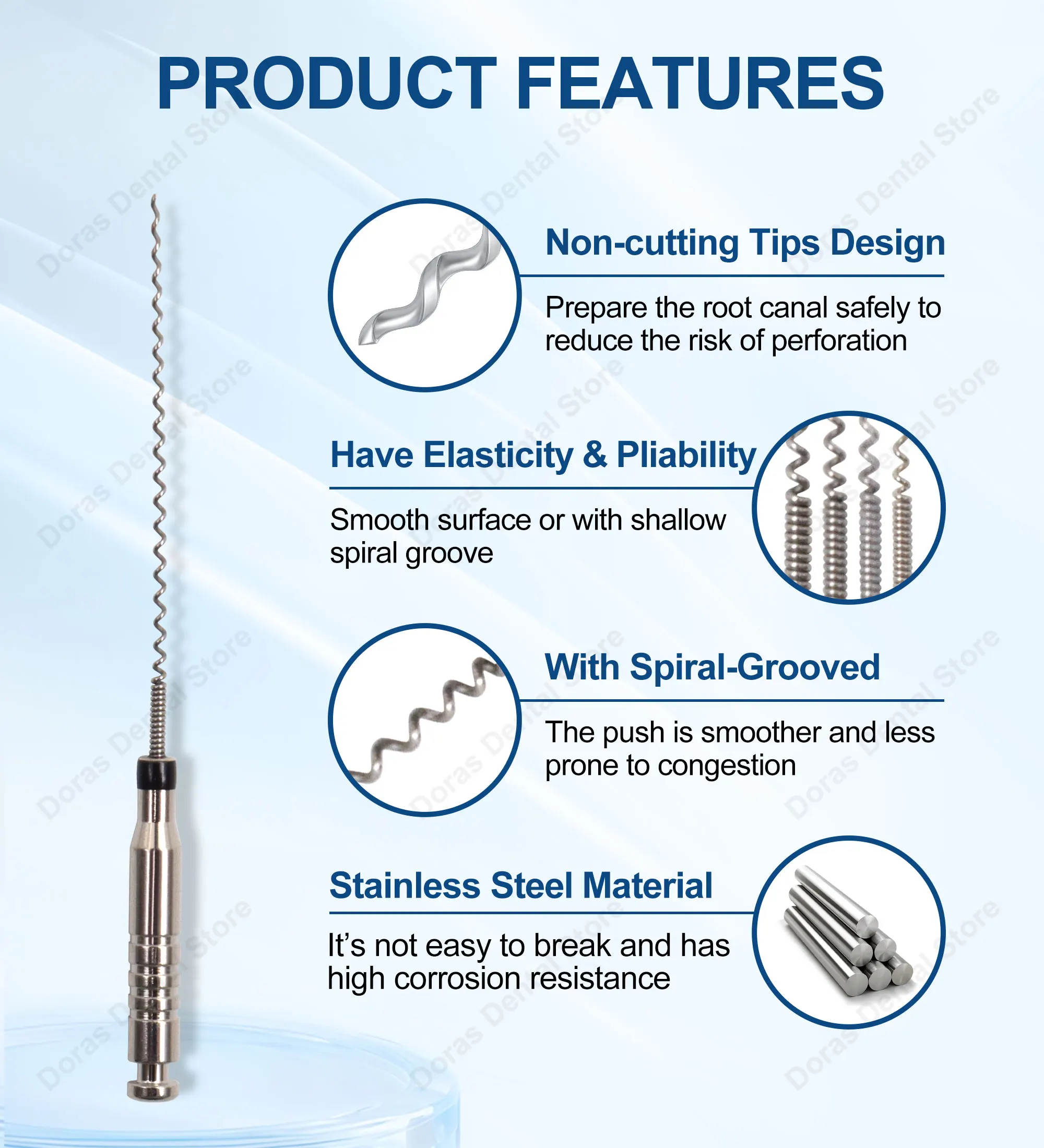 PRODUCT FEATURES

Non-cutting Tips Design

Prepare the root canal safely to reduce the risk of perforation

Have Elasticity & Pliability

Smooth surface or with shallow spiral groove

With Spiral-Grooved

The push is smoother and less prone to congestion

Stainless Steel Material

It's not easy to break and has high corrosion resistance

Doras Dental Store